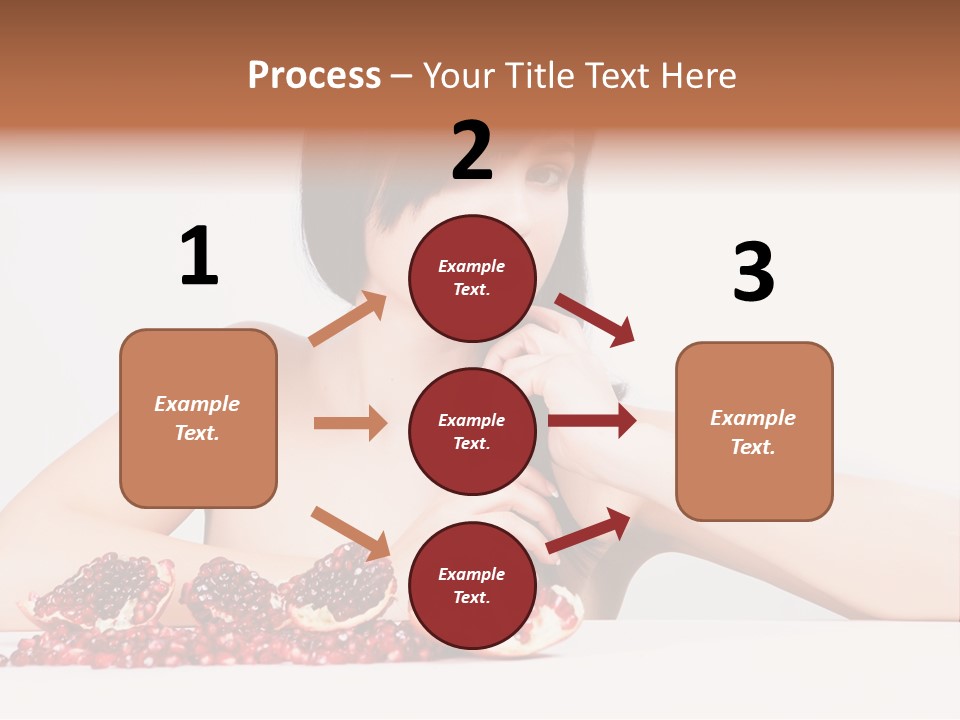 Process – Your Title Text Here

1

Example Text.

2

Example Text.

Example Text.

Example Text.

3

Example Text.